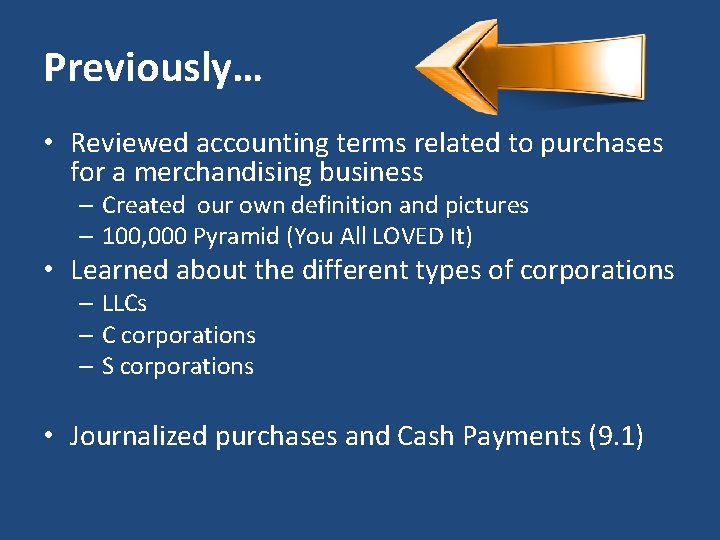 Previously…

• Reviewed accounting terms related to purchases for a merchandising business
– Created our own definition and pictures
– 100,000 Pyramid (You All LOVED It)
• Learned about the different types of corporations
– LLCs
– C corporations
– S corporations

• Journalized purchases and Cash Payments (9.1)